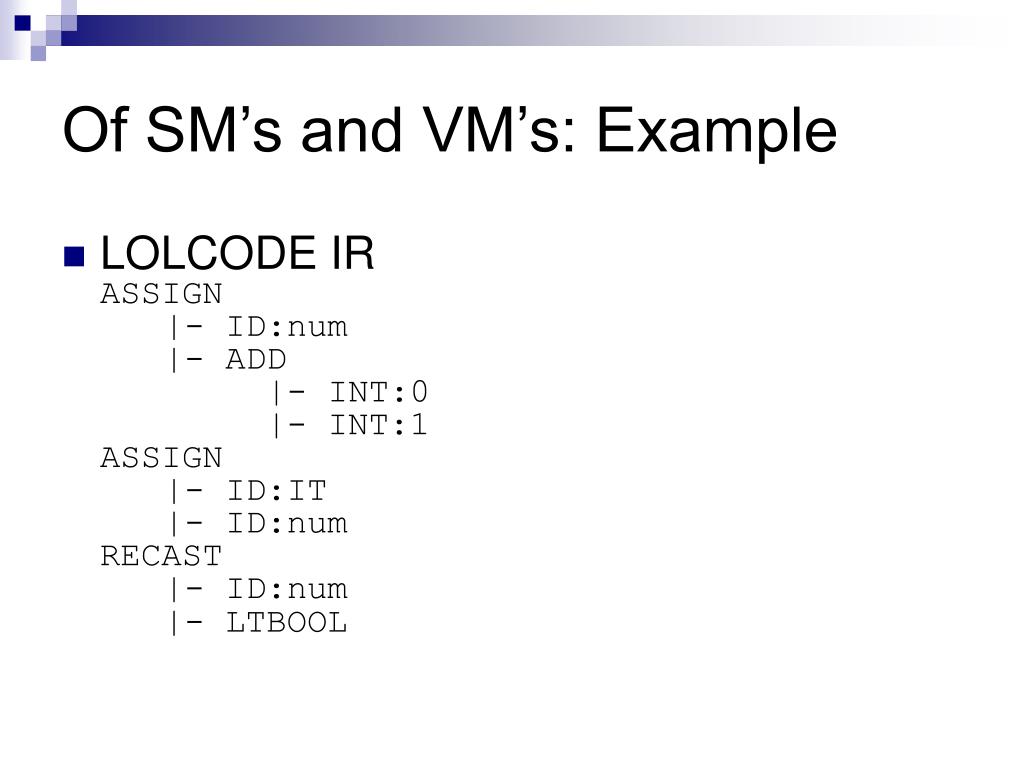 Of SM’s and VM’s: Example

LOLCODE IR

ASSIGN
  |- ID:num
  |- ADD
    |- INT:0
    |- INT:1
ASSIGN
  |- ID:IT
  |- ID:num
RECAST
  |- ID:num
  |- LTBOOL